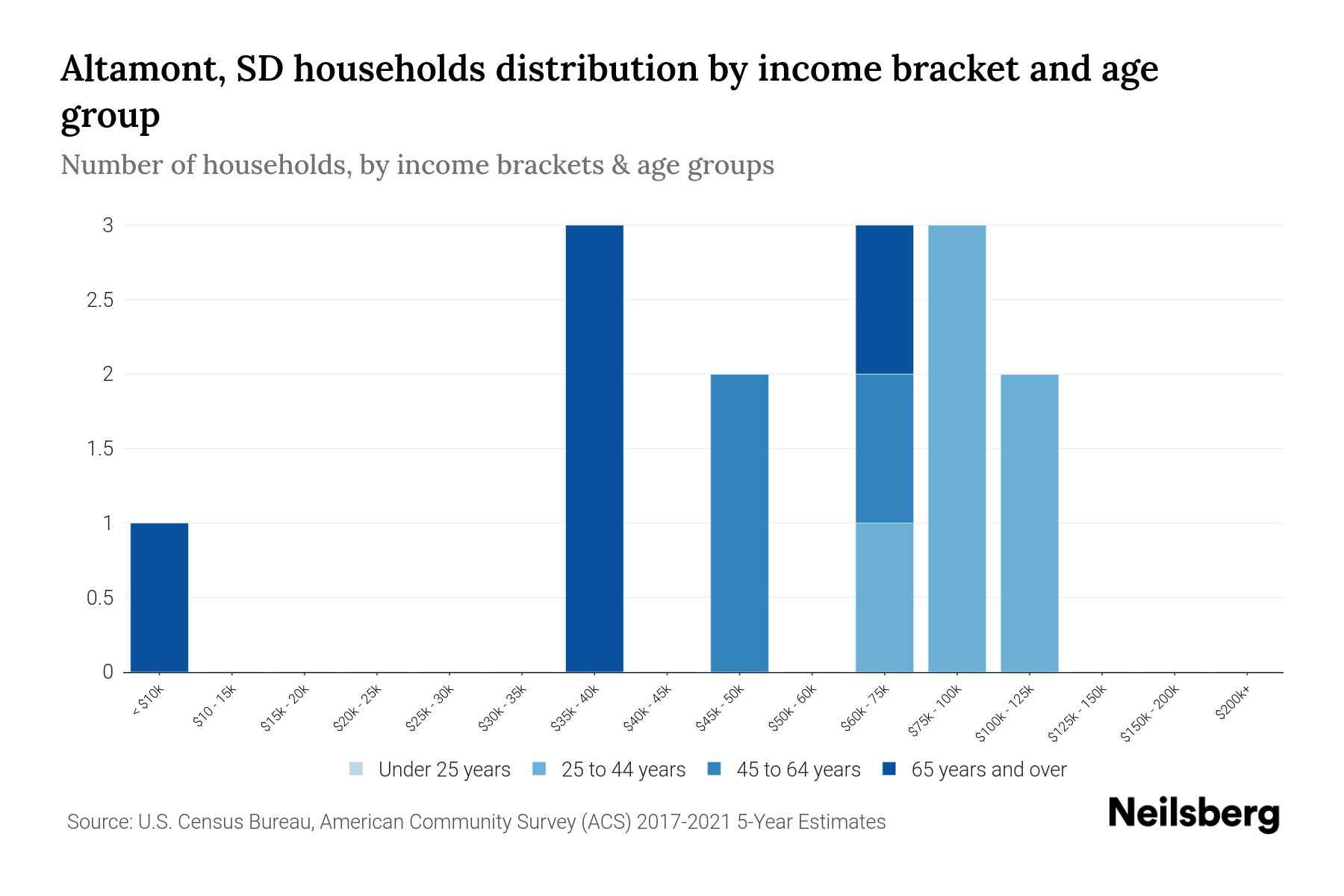 Altamont, SD households distribution by income bracket and age group

Number of households, by income brackets & age groups

3
2.5
2
1.5
1
0.5
0

< $10k
$10 - 15k
$15k - 20k
$20k - 25k
$25k - 30k
$30k - 35k
$35k - 40k
$40k - 45k
$45k - 50k
$50k - 60k
$60k - 75k
$75k - 100k
$100k - 125k
$125k - 150k
$150k - 200k
$200k+

Under 25 years
25 to 44 years
45 to 64 years
65 years and over

Source: U.S. Census Bureau, American Community Survey (ACS) 2017-2021 5-Year Estimates

Neilsberg